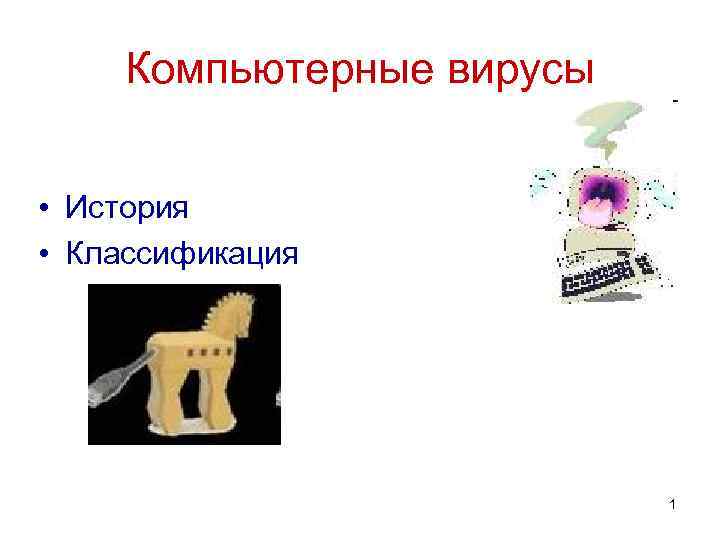 Компьютерные вирусы

• История
• Классификация

1